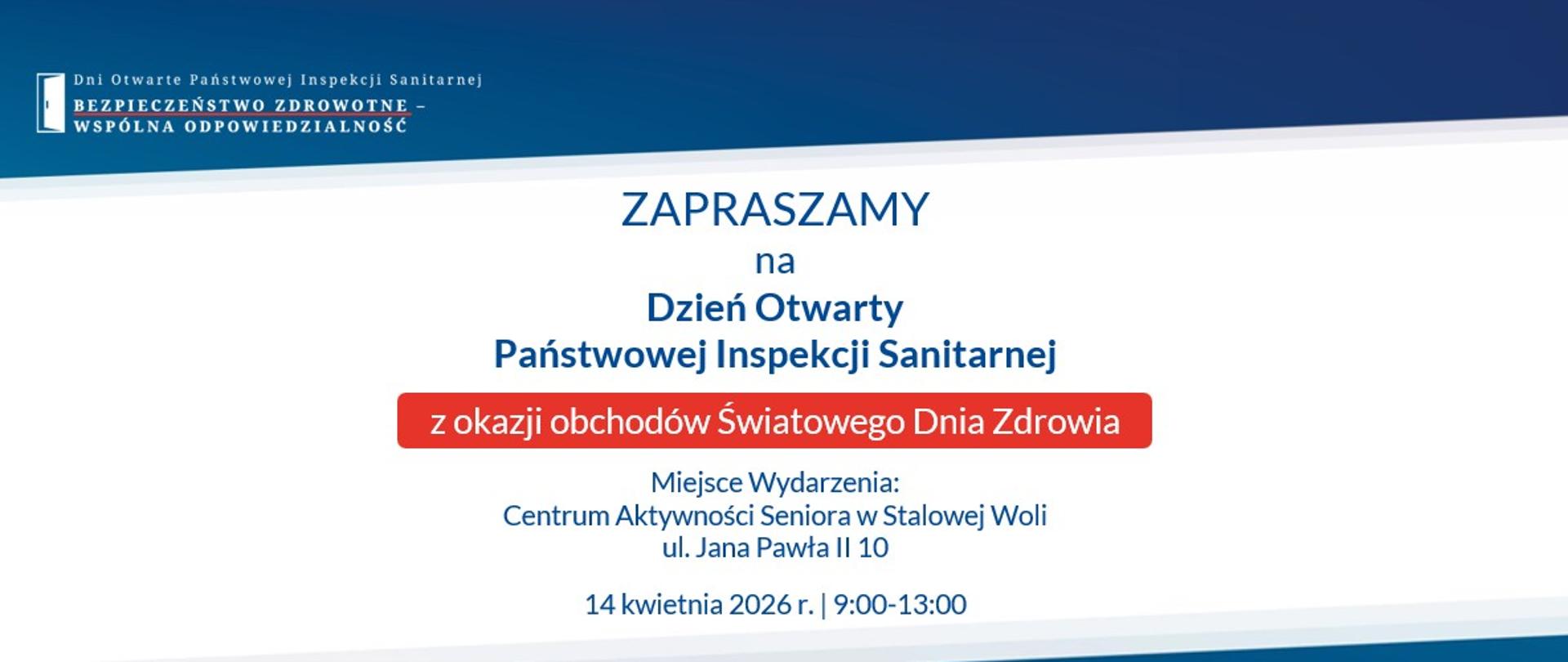 Dni Otwarte Państwowej Inspekcji Sanitarnej
BEZPIECZEŃSTWO ZDROWOTNE – WSPÓLNA ODPOWIEDZIALNOŚĆ

ZAPRASZAMY
na
Dzień Otwarty
Państwowej Inspekcji Sanitarnej

z okazji obchodów Światowego Dnia Zdrowia

Miejsce Wydarzenia:
Centrum Aktywności Seniora w Stalowej Woli
ul. Jana Pawła II 10

14 kwietnia 2026 r. | 9:00-13:00